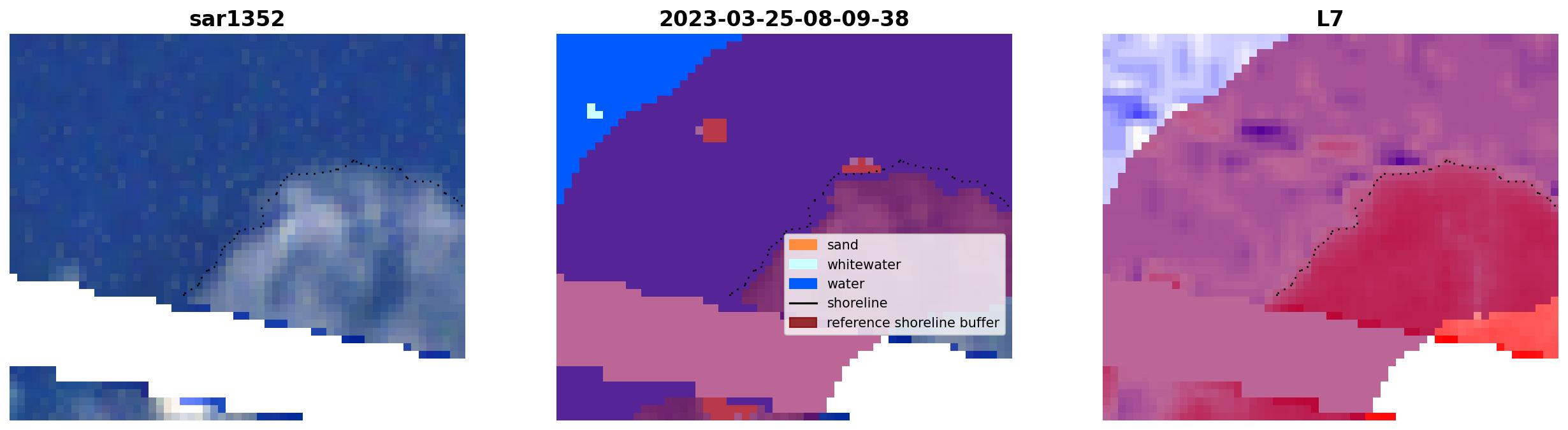 sar1352

2023-03-25-08-09-38

sand
whitewater
water
shoreline
reference shoreline buffer

L7